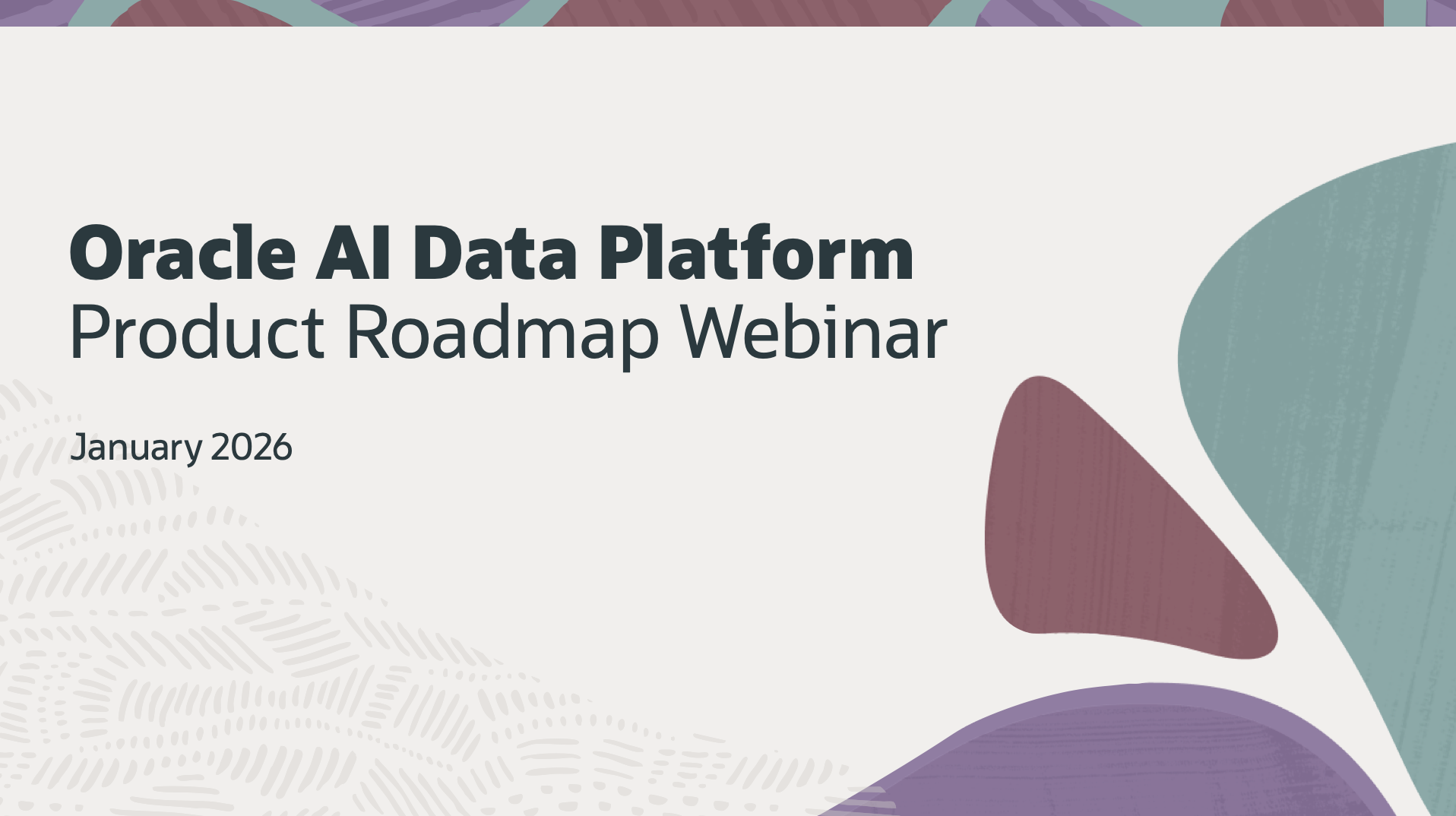 Oracle AI Data Platform
Product Roadmap Webinar

January 2026